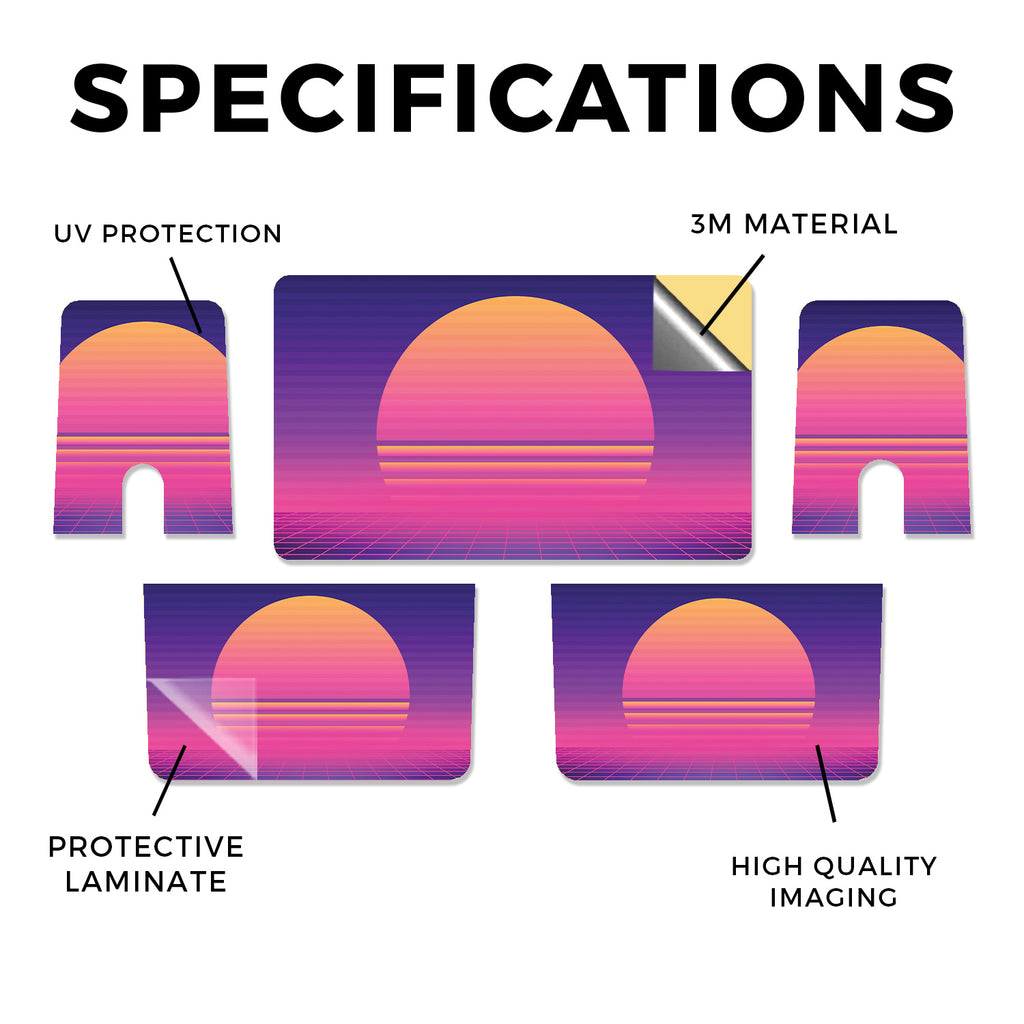 SPECIFICATIONS

UV PROTECTION

3M MATERIAL

PROTECTIVE LAMINATE

HIGH QUALITY IMAGING